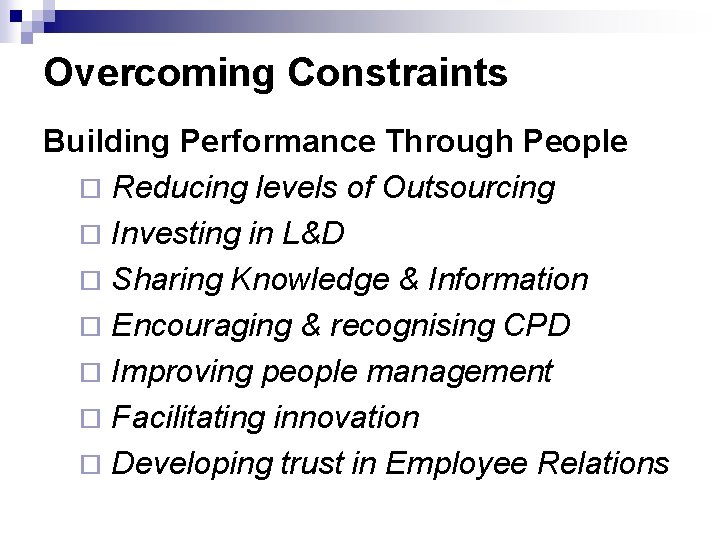 Overcoming Constraints

Building Performance Through People

□ Reducing levels of Outsourcing
□ Investing in L&D
□ Sharing Knowledge & Information
□ Encouraging & recognising CPD
□ Improving people management
□ Facilitating innovation
□ Developing trust in Employee Relations